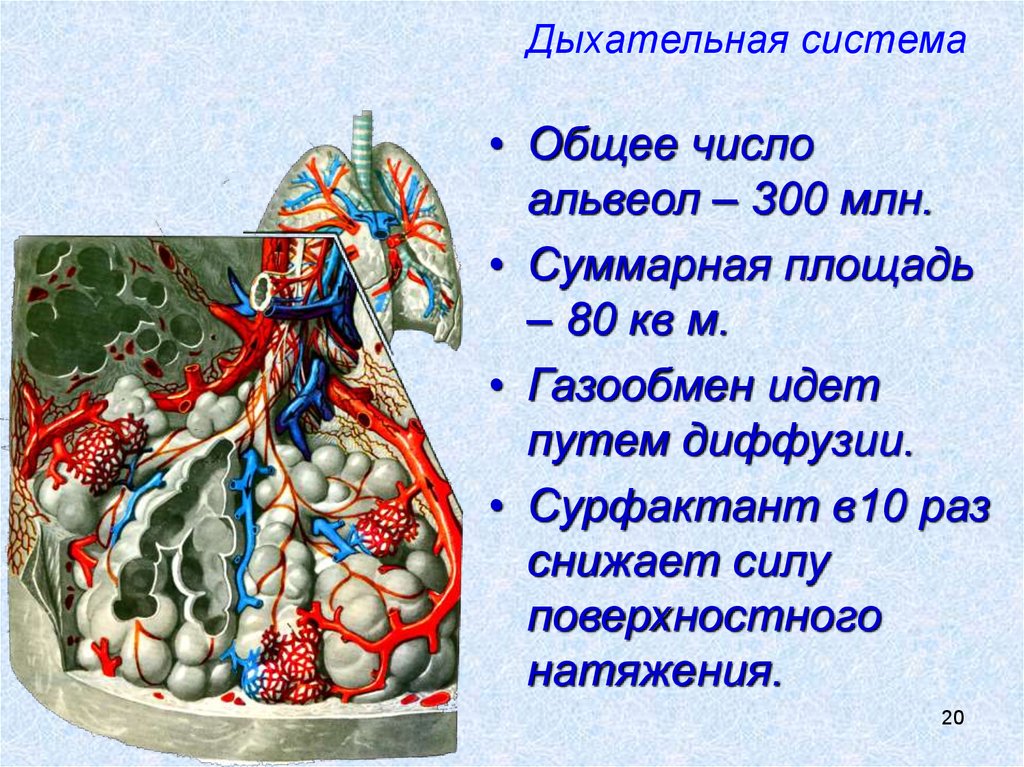 Дыхательная система

• Общее число альвеол – 300 млн.

• Суммарная площадь – 80 кв м.

• Газообмен идет путем диффузии.

• Сурфактант в10 раз снижает силу поверхностного натяжения.

20